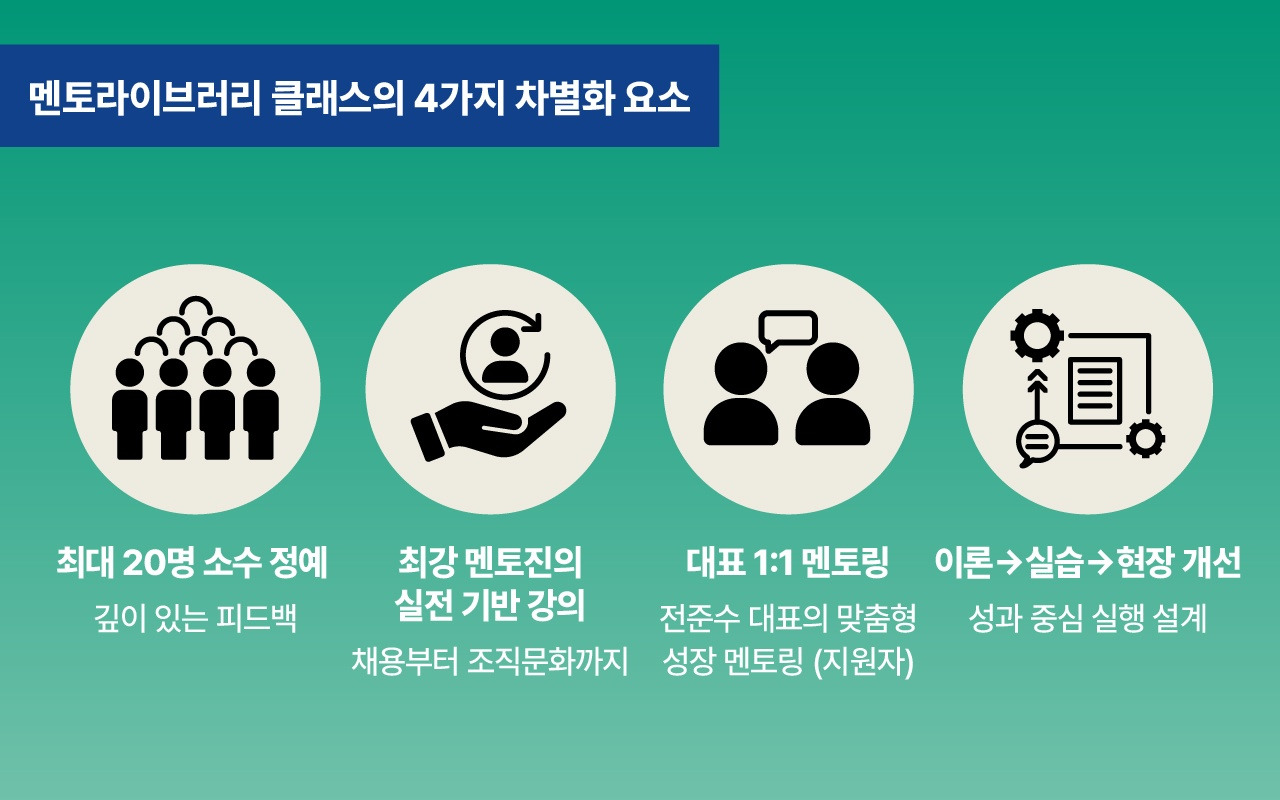 멘토라이브러리 클래스의 4가지 차별화 요소

최대 20명 소수 정예

깊이 있는 피드백

최강 멘토진의 실전 기반 강의

채용부터 조직문화까지

대표 1:1 멘토링

전준수 대표의 맞춤형 성장 멘토링 (지원자)

이론→실습→현장 개선

성과 중심 실행 설계